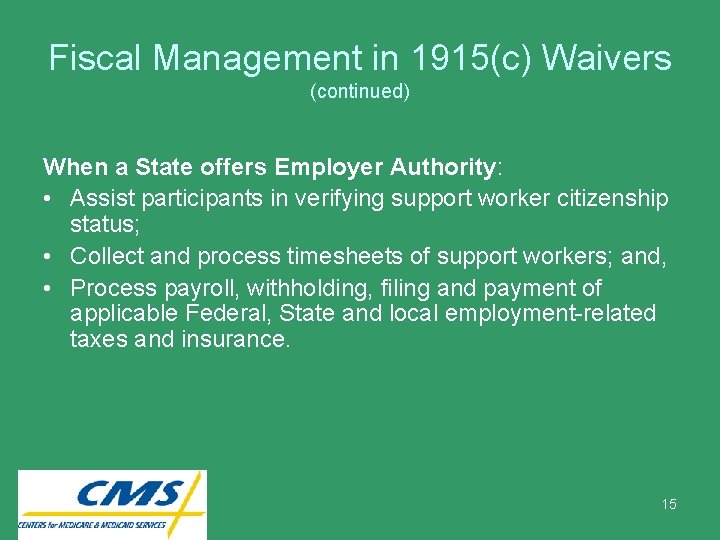 Fiscal Management in 1915(c) Waivers
(continued)

When a State offers Employer Authority:

• Assist participants in verifying support worker citizenship status;
• Collect and process timesheets of support workers; and,
• Process payroll, withholding, filing and payment of applicable Federal, State and local employment-related taxes and insurance.

CMS
CENTERS for MEDICARE & MEDICAID SERVICES

15